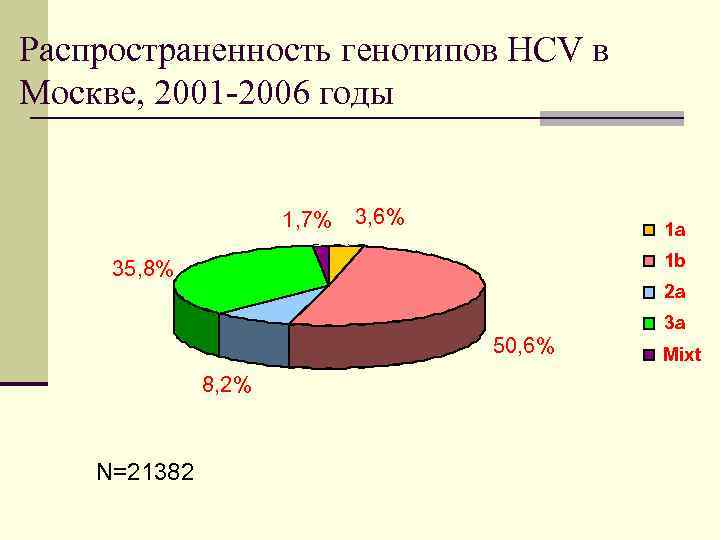 Распространенность генотипов HCV в Москве, 2001-2006 годы

1,7%
3,6%
35,8%
50,6%
8,2%

1a
1b
2a
3a
Mixt

N=21382